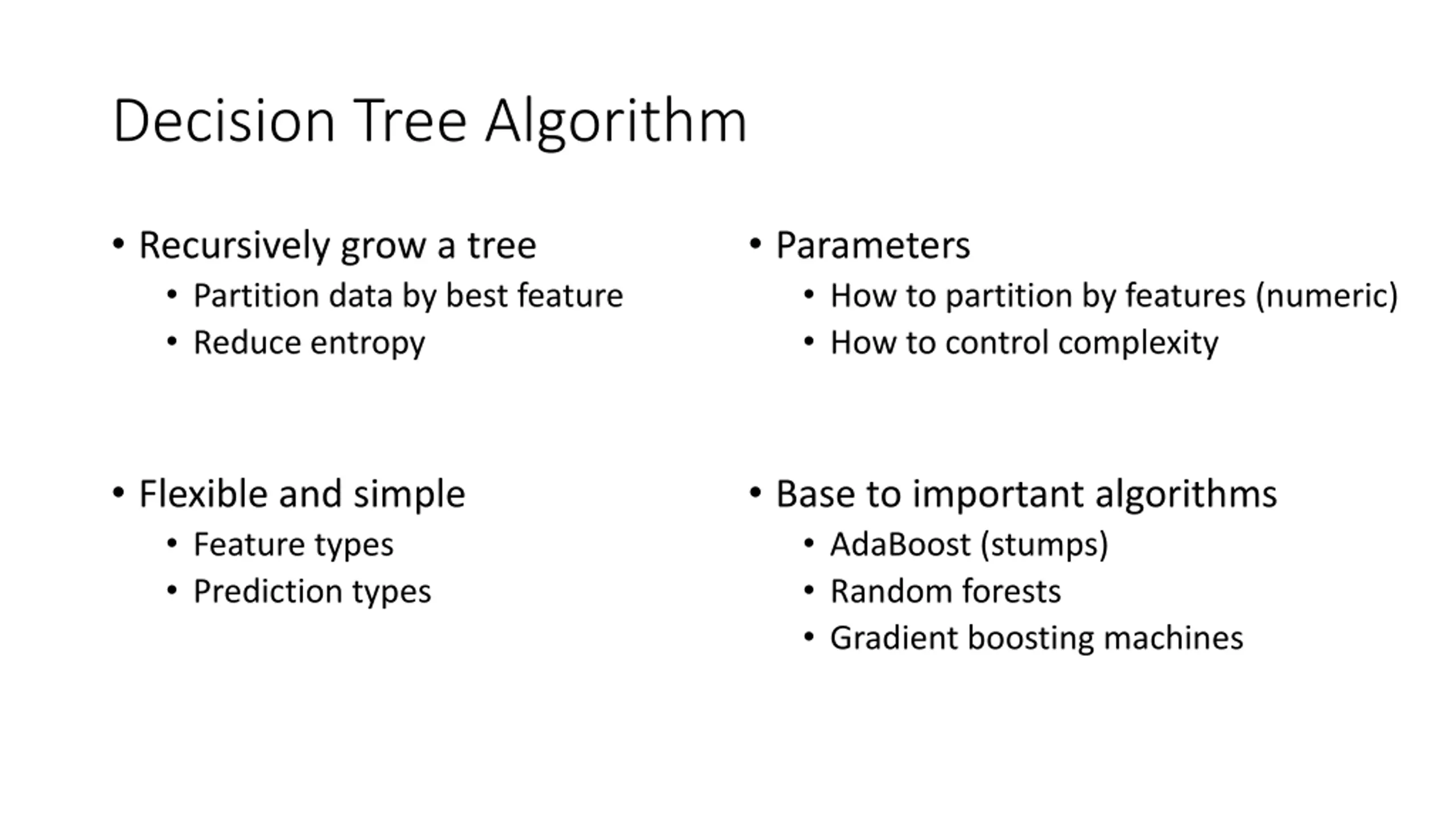 Decision Tree Algorithm

• Recursively grow a tree
  • Partition data by best feature
  • Reduce entropy

• Flexible and simple
  • Feature types
  • Prediction types

• Parameters
  • How to partition by features (numeric)
  • How to control complexity

• Base to important algorithms
  • AdaBoost (stumps)
  • Random forests
  • Gradient boosting machines